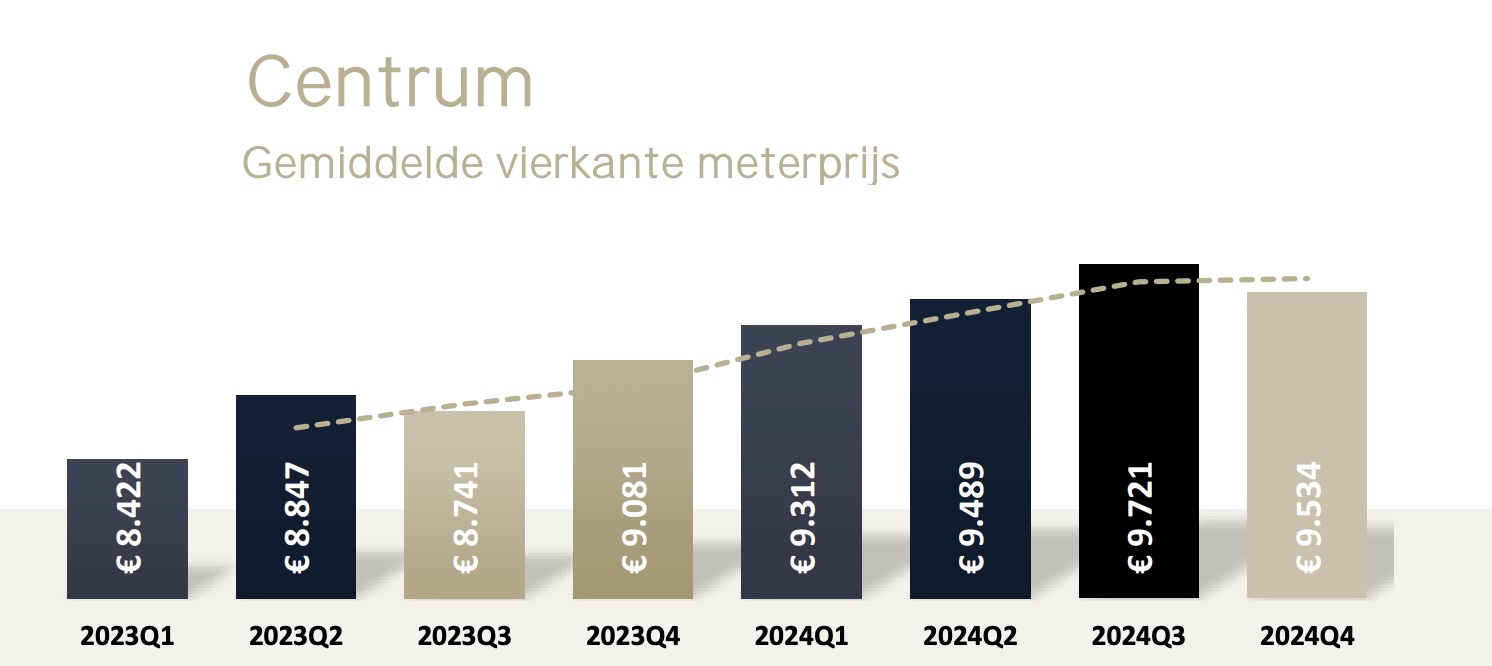 Centrum
Gemiddelde vierkante meterprijs

€ 8.422
€ 8.847
€ 8.741
€ 9.081
€ 9.312
€ 9.489
€ 9.721
€ 9.534

2023Q1
2023Q2
2023Q3
2023Q4
2024Q1
2024Q2
2024Q3
2024Q4